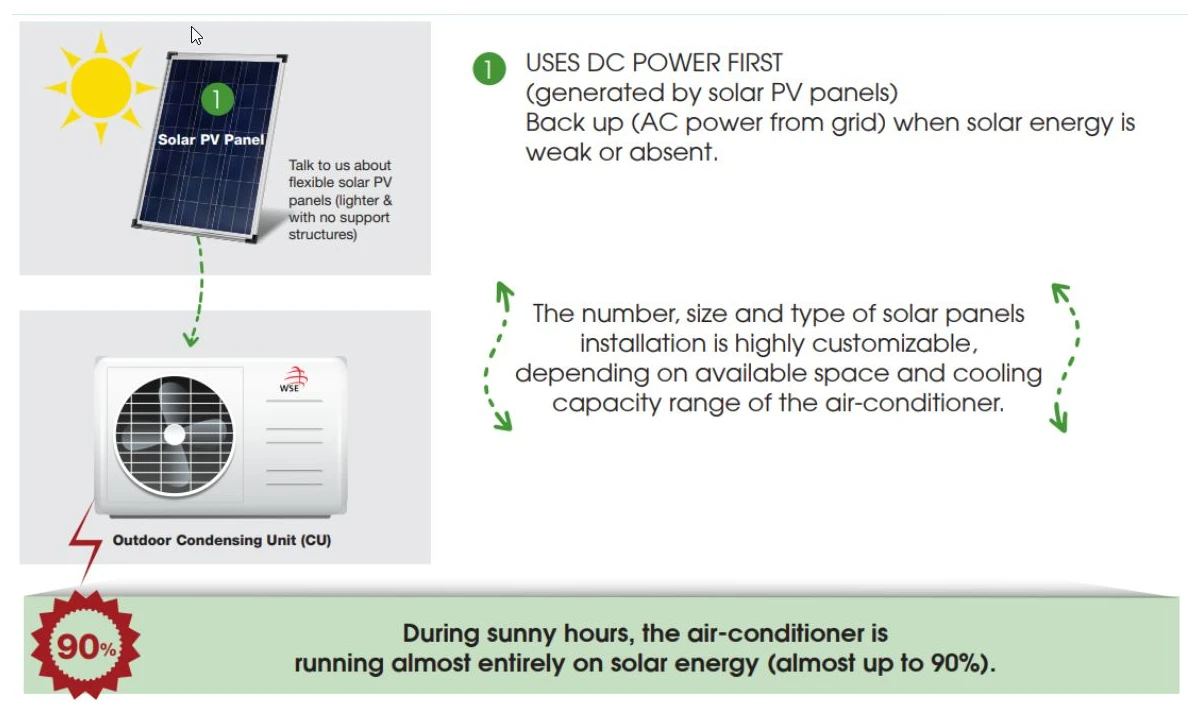 1

Solar PV Panel

Talk to us about flexible solar PV panels (lighter & with no support structures)

WSE

Outdoor Condensing Unit (CU)

1 USES DC POWER FIRST
(generated by solar PV panels)
Back up (AC power from grid) when solar energy is weak or absent.

The number, size and type of solar panels installation is highly customizable, depending on available space and cooling capacity range of the air-conditioner.

90%

During sunny hours, the air-conditioner is running almost entirely on solar energy (almost up to 90%).